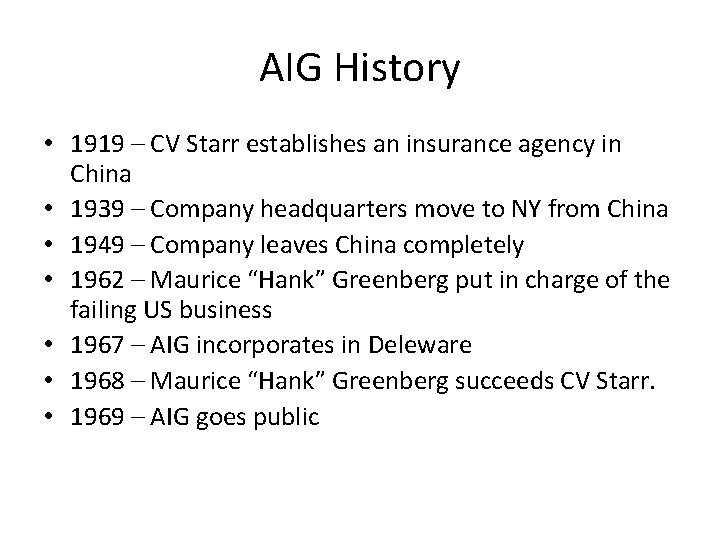 AIG History

• 1919 – CV Starr establishes an insurance agency in China
• 1939 – Company headquarters move to NY from China
• 1949 – Company leaves China completely
• 1962 – Maurice “Hank” Greenberg put in charge of the failing US business
• 1967 – AIG incorporates in Deleware
• 1968 – Maurice “Hank” Greenberg succeeds CV Starr.
• 1969 – AIG goes public